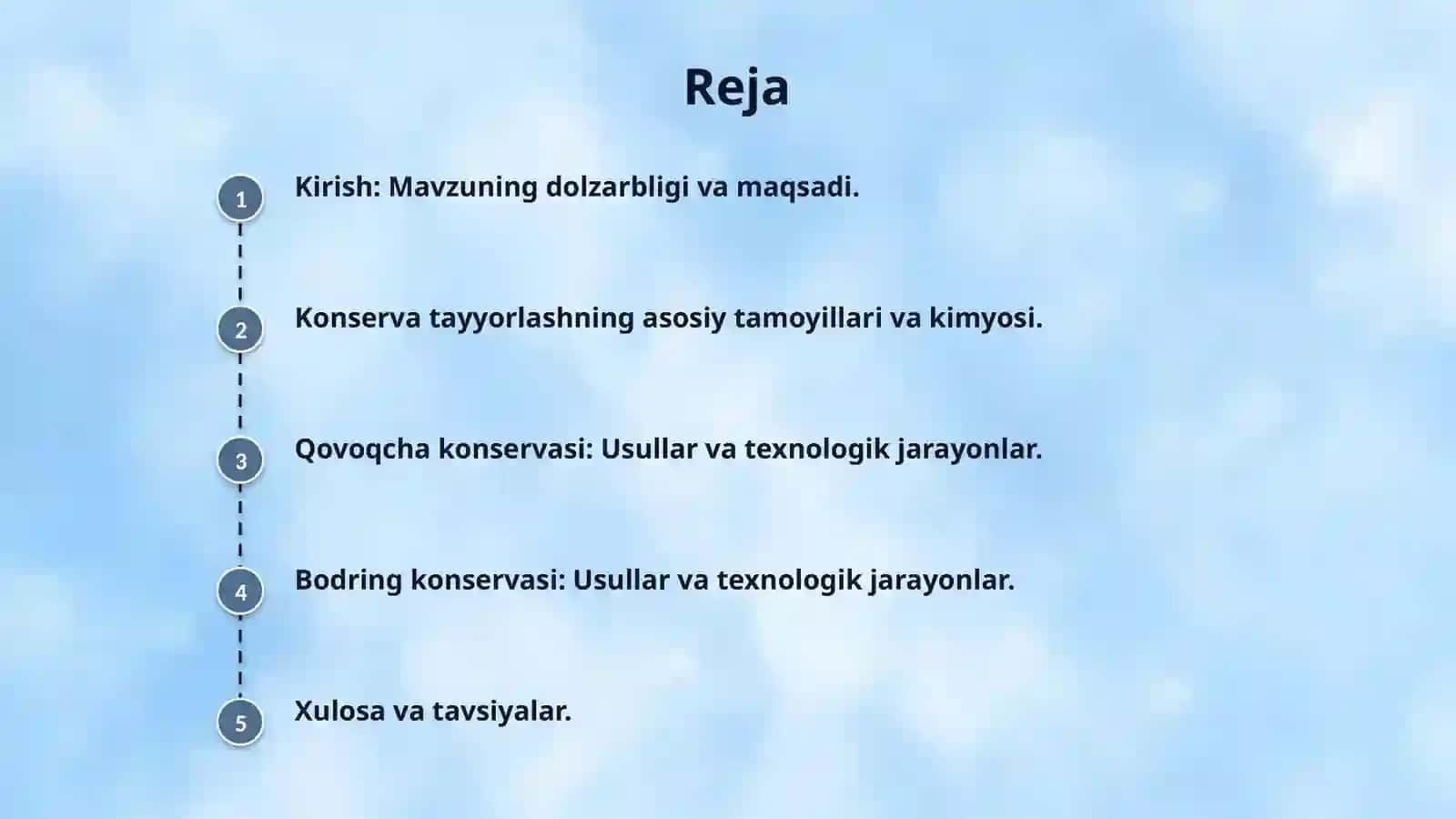 Reja

1 Kirish: Mavzuning dolzarbligi va maqsadi.

2 Konserva tayyorlashning asosiy tamoyillari va kimyosi.

3 Qovoqcha konservasi: Usullar va texnologik jarayonlar.

4 Bodring konservasi: Usullar va texnologik jarayonlar.

5 Xulosa va tavsiyalar.